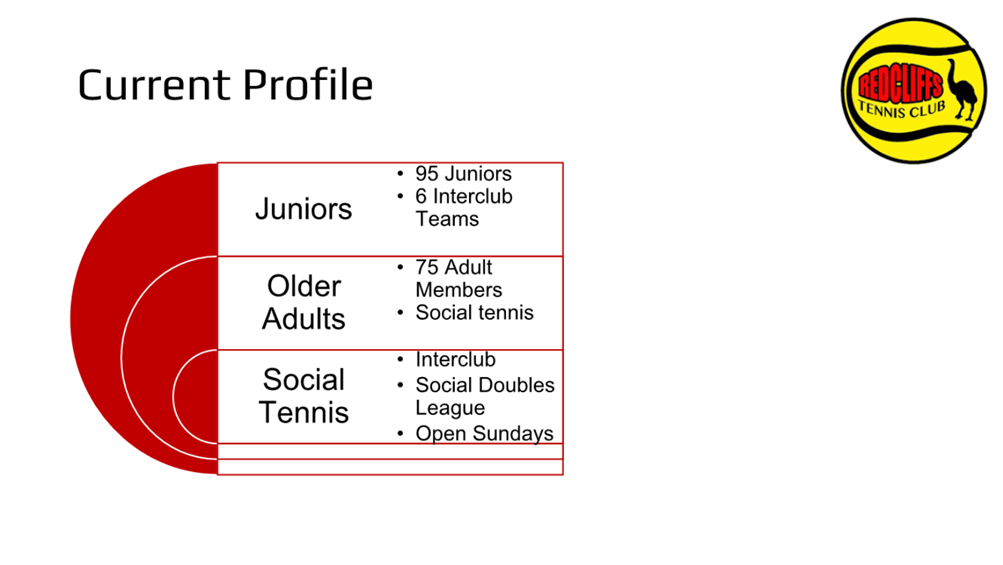 Current Profile

REDCLIFFS TENNIS CLUB

Juniors
• 95 Juniors
• 6 Interclub Teams

Older Adults
• 75 Adult Members
• Social tennis

Social Tennis
• Interclub
• Social Doubles League
• Open Sundays